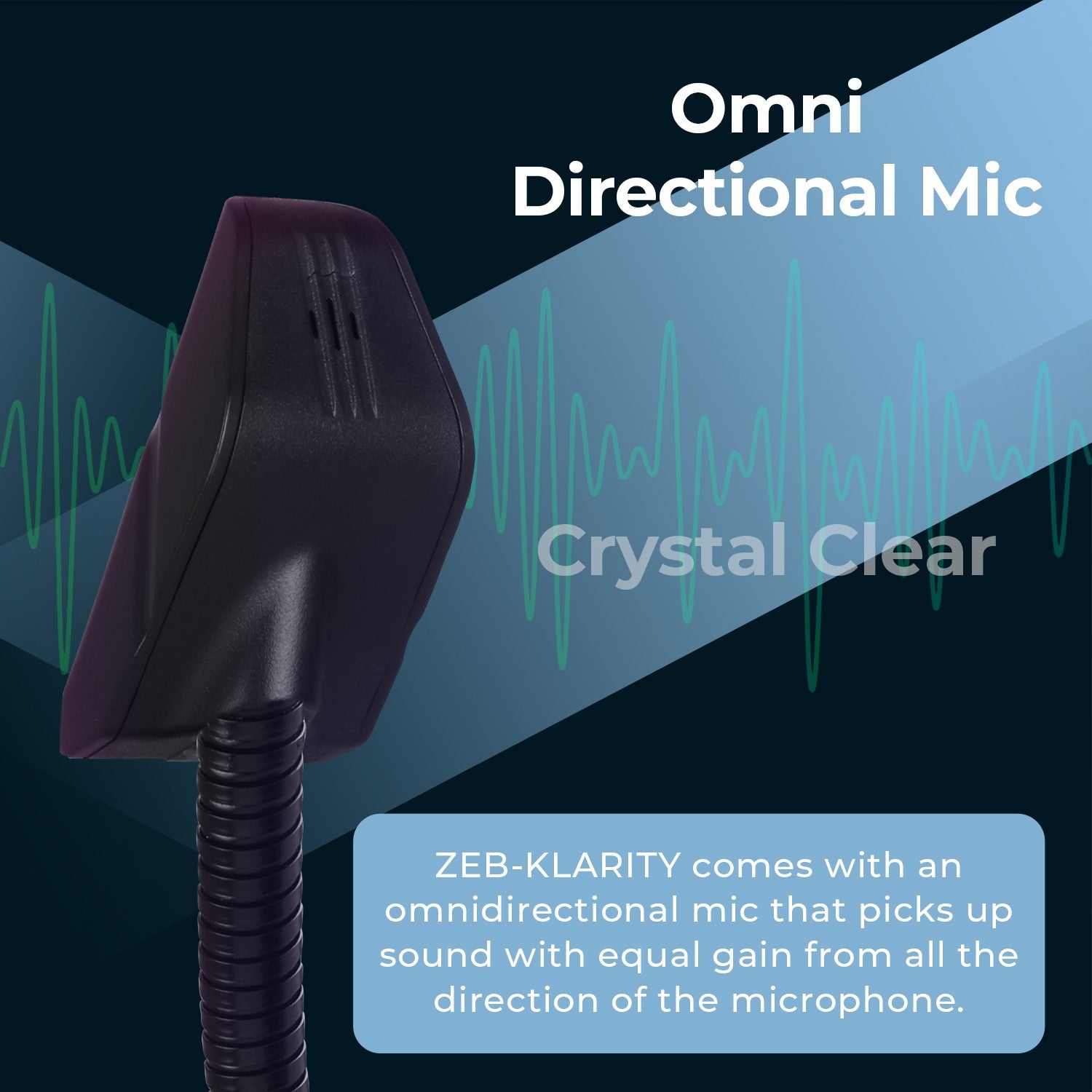 Omni
Directional Mic

Crystal Clear

ZEB-KLARITY comes with an omnidirectional mic that picks up sound with equal gain from all the direction of the microphone.